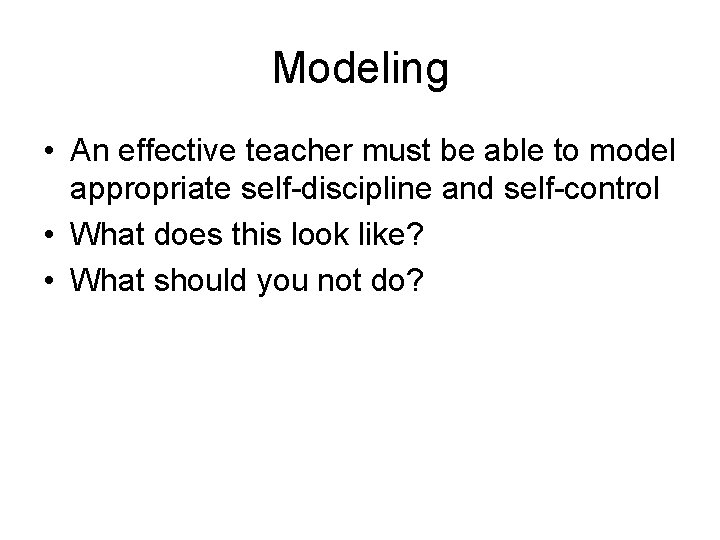 Modeling

• An effective teacher must be able to model appropriate self-discipline and self-control
• What does this look like?
• What should you not do?